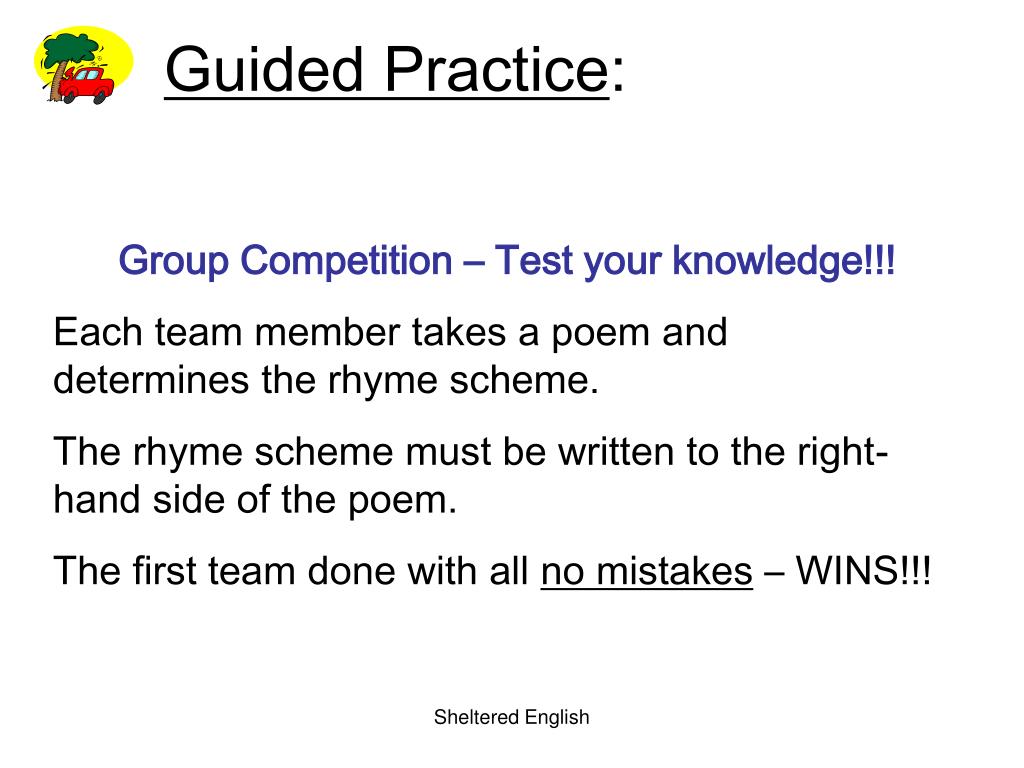 Guided Practice:

Group Competition – Test your knowledge!!!

Each team member takes a poem and determines the rhyme scheme.

The rhyme scheme must be written to the right-hand side of the poem.

The first team done with all no mistakes – WINS!!!

Sheltered English